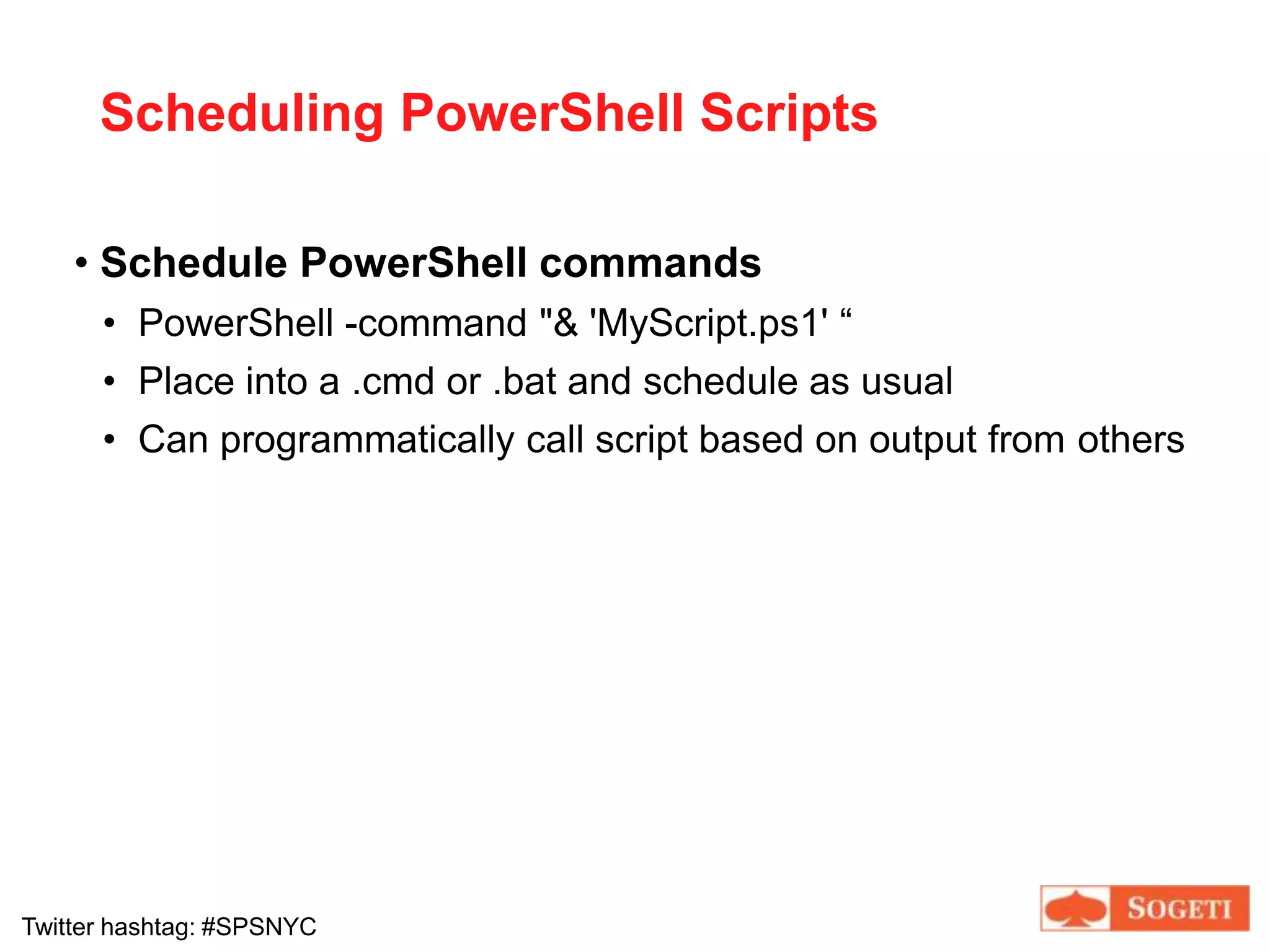 Scheduling PowerShell Scripts

• Schedule PowerShell commands
  • PowerShell -command "& 'MyScript.ps1' “
  • Place into a .cmd or .bat and schedule as usual
  • Can programmatically call script based on output from others

Twitter hashtag: #SPSNYC

SOGETI